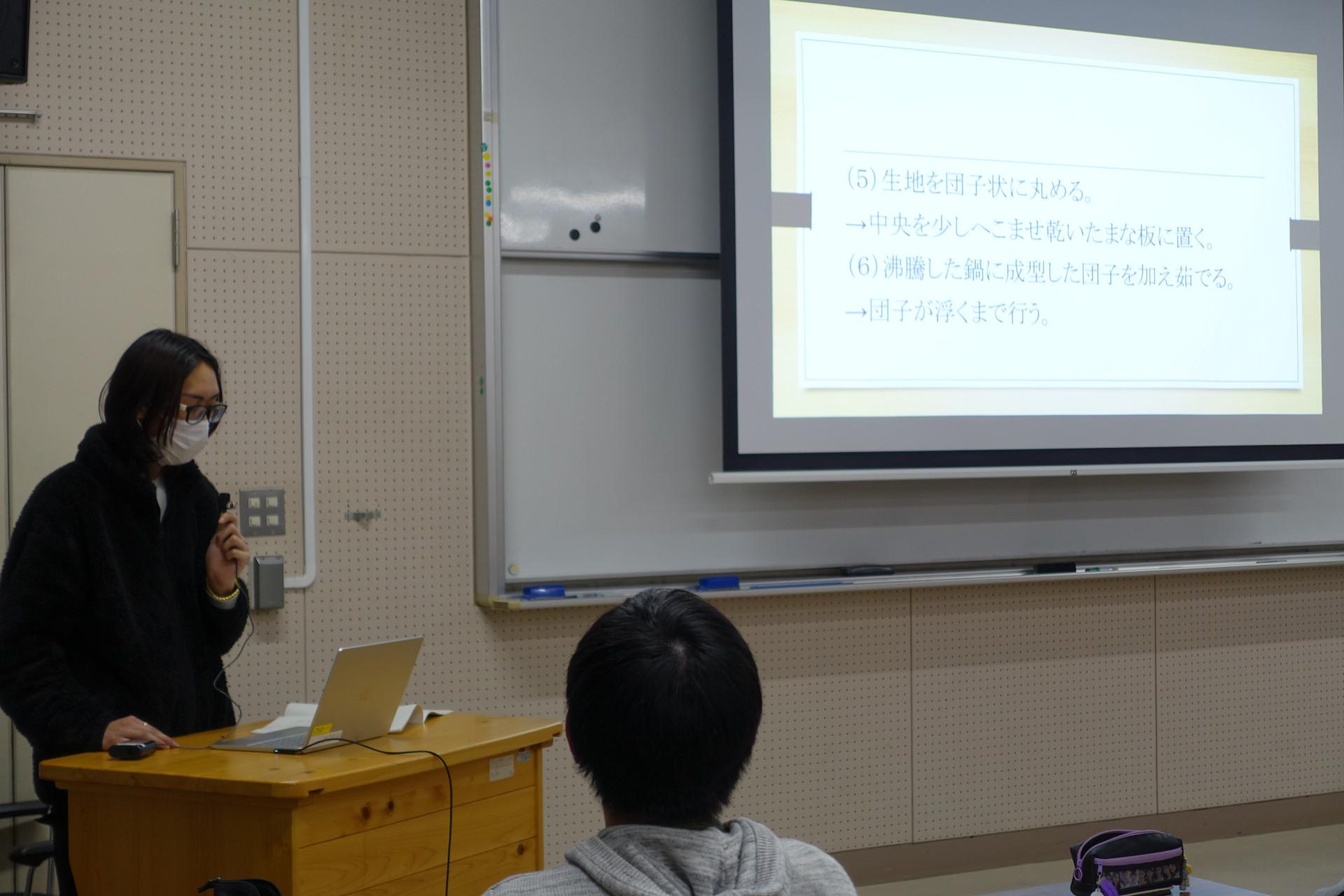 (5) 生地を団子状に丸める。
→中央を少しへこませ乾いたまな板に置く。
(6) 沸騰した鍋に成型した団子を加え茹でる。
→団子が浮くまで行う。